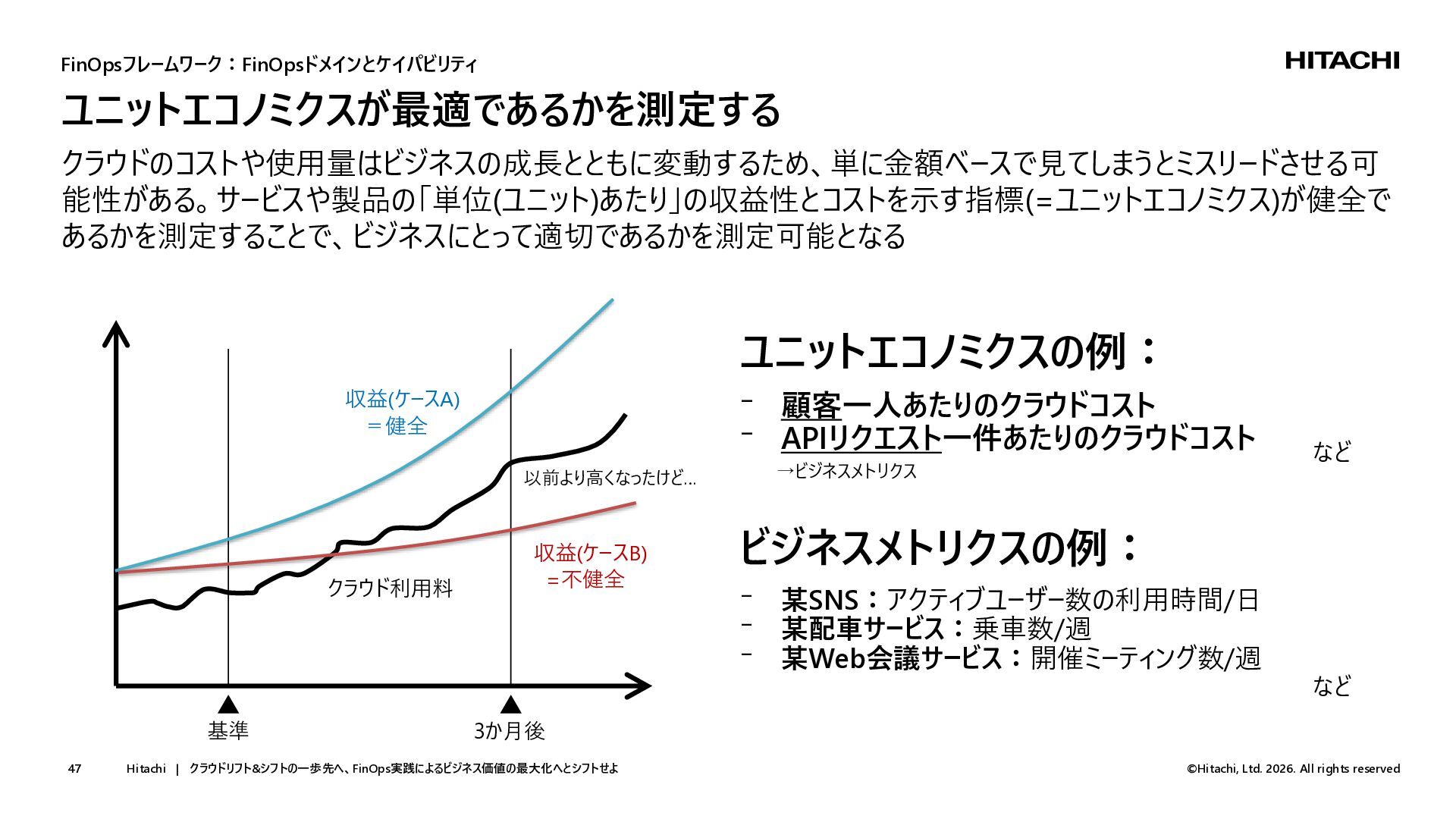 FinOpsフレームワーク：FinOpsドメインとケイパビリティ

HITACHI

ユニットエコノミクスが最適であるかを測定する

クラウドのコストや使用量はビジネスの成長とともに変動するため、単に金額ベースで見てしまうとミスリードさせる可能性がある。サービスや製品の「単位(ユニット)あたり」の収益性とコストを示す指標(=ユニットエコノミクス)が健全であるかを測定することで、ビジネスにとって適切であるかを測定可能となる

収益(ケースA)
＝健全

以前より高くなったけど…

収益(ケースB)
＝不健全

クラウド利用料

基準

3か月後

ユニットエコノミクスの例：

- 顧客一人あたりのクラウドコスト
- APIリクエスト一件あたりのクラウドコスト

→ビジネスメトリクス

など

ビジネスメトリクスの例：

- 某SNS：アクティブユーザー数の利用時間/日
- 某配車サービス：乗車数/週
- 某Web会議サービス：開催ミーティング数/週

など

47 Hitachi | クラウドリフト&シフトの一歩先へ、FinOps実践によるビジネス価値の最大化へとシフトせよ ©Hitachi, Ltd. 2026. All rights reserved